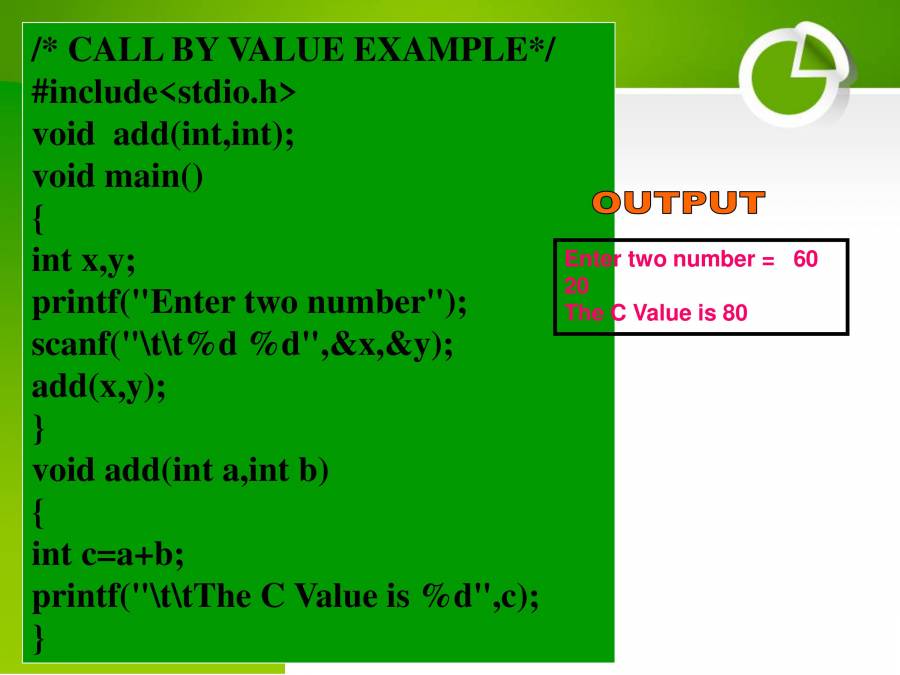 /* CALL BY VALUE EXAMPLE*/
#include<stdio.h>
void add(int,int);
void main()
{
int x,y;
printf("Enter two number");
scanf("\t\t%d %d",&x,&y);
add(x,y);
}
void add(int a,int b)
{
int c=a+b;
printf("\t\tThe C Value is %d",c);
}

OUTPUT

Enter two number = 60
20
The C Value is 80